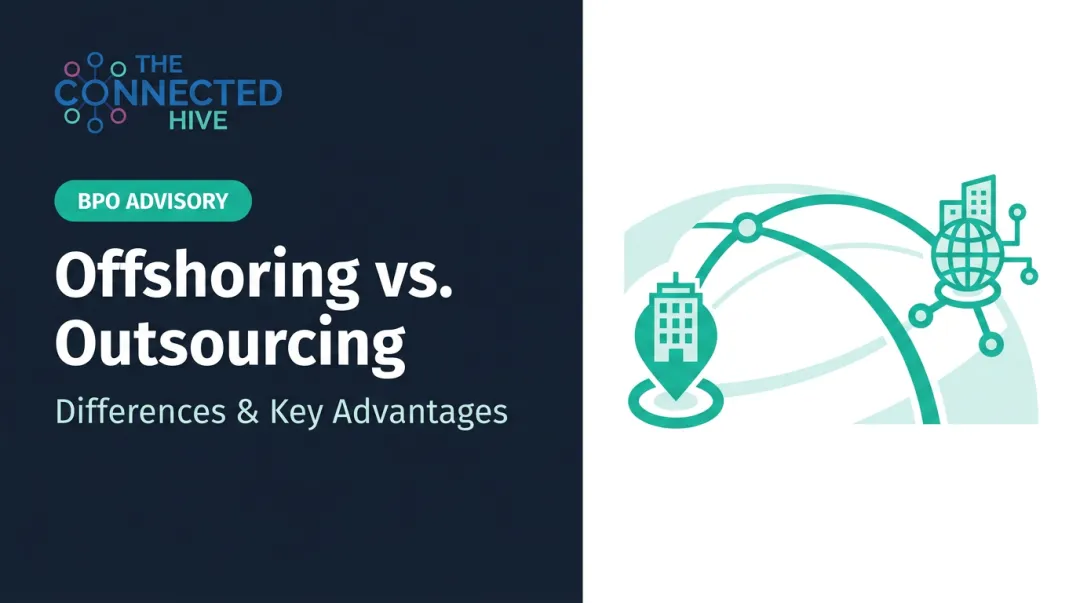 THE CONNECTED HIVE

BPO ADVISORY

Offshoring vs. Outsourcing

Differences & Key Advantages